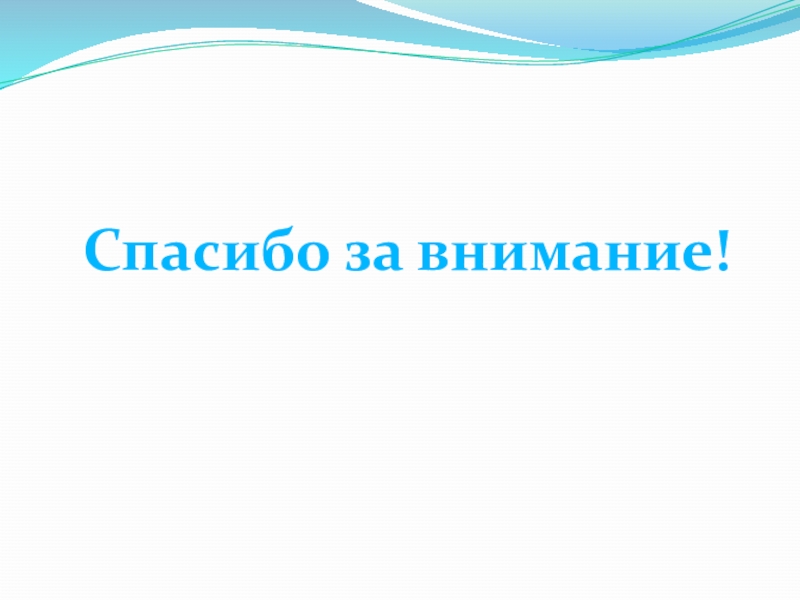 Спасибо за внимание!